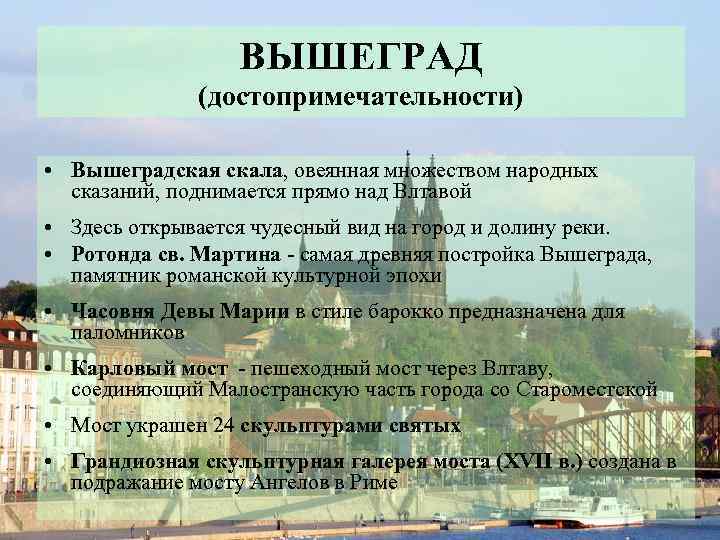 ВЫШЕГРАД
(достопримечательности)

• Вышеградская скала, овеянная множеством народных сказаний, поднимается прямо над Влтавой

• Здесь открывается чудесный вид на город и долину реки.

• Ротонда св. Мартина - самая древняя постройка Вышеграда, памятник романской культурной эпохи

• Часовня Девы Марии в стиле барокко предназначена для паломников

• Карловый мост - пешеходный мост через Влтаву, соединяющий Малостранскую часть города со Староместской

• Мост украшен 24 скульптурами святых

• Грандиозная скульптурная галерея моста (XVII в.) создана в подражание мосту Ангелов в Риме